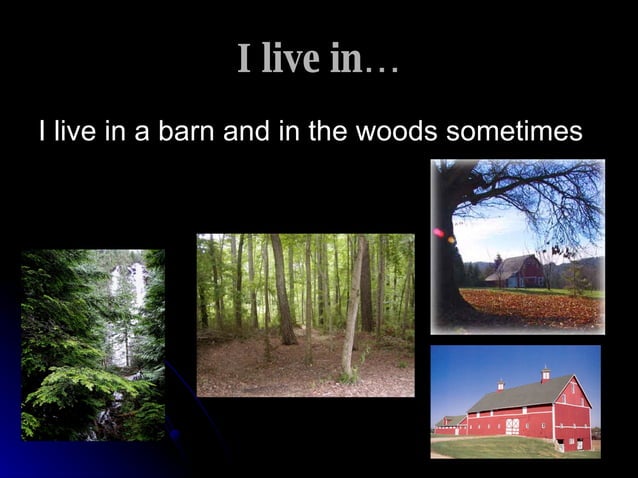 I live in…

I live in a barn and in the woods sometimes